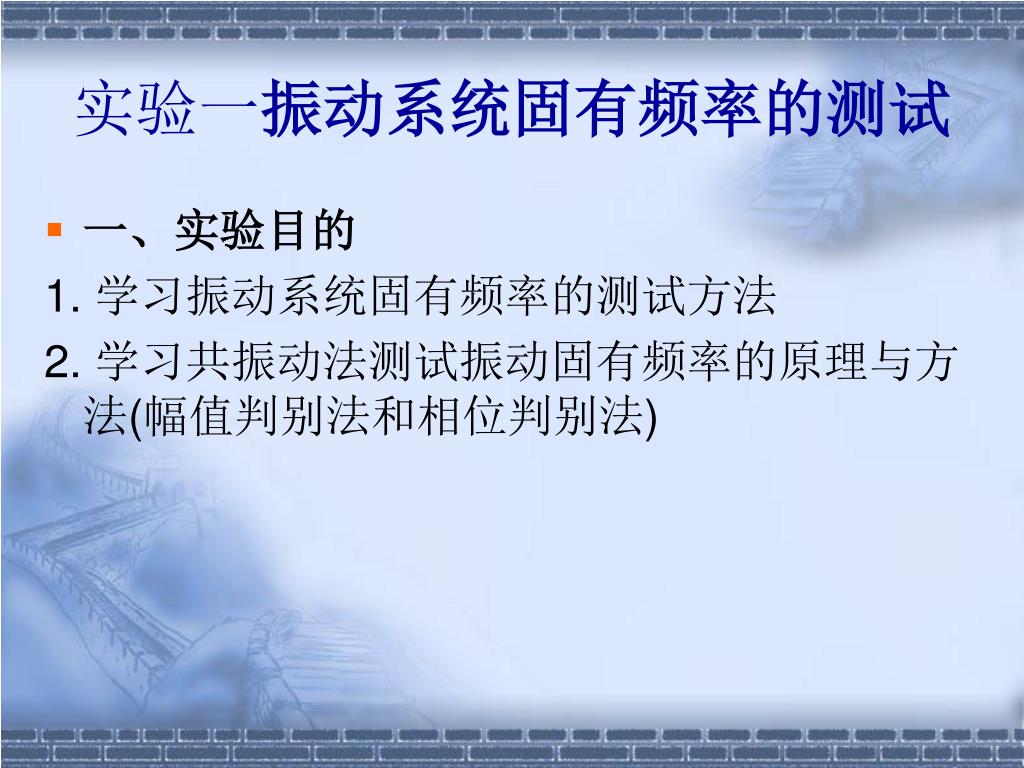 实验一振动系统固有频率的测试

一、实验目的

1. 学习振动系统固有频率的测试方法

2. 学习共振动法测试振动固有频率的原理与方法(幅值判别法和相位判别法)